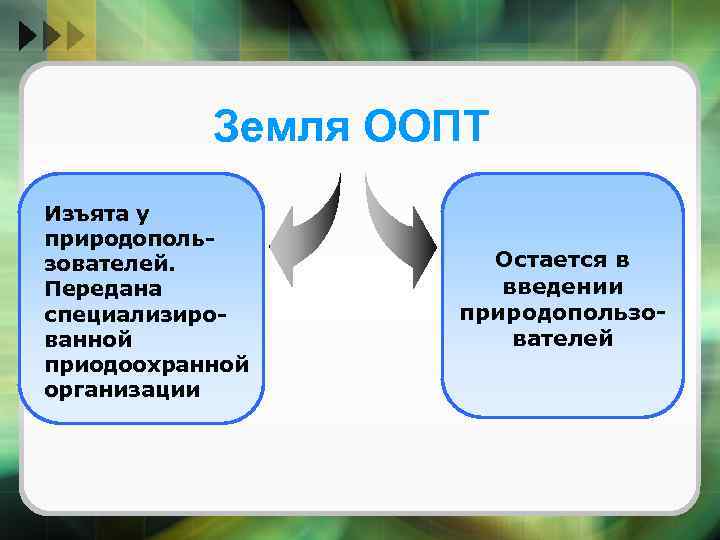 Земля ООПТ

Изъята у природопользователей. Передана специализированной приодоохранной организации

Остается в введении природопользователей